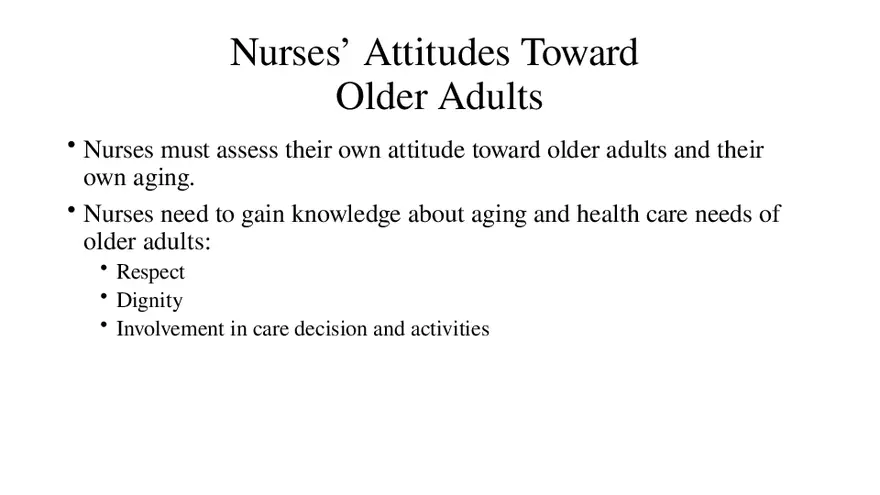 Nurses’ Attitudes Toward Older Adults

• Nurses must assess their own attitude toward older adults and their own aging.

• Nurses need to gain knowledge about aging and health care needs of older adults:

• Respect
• Dignity
• Involvement in care decision and activities